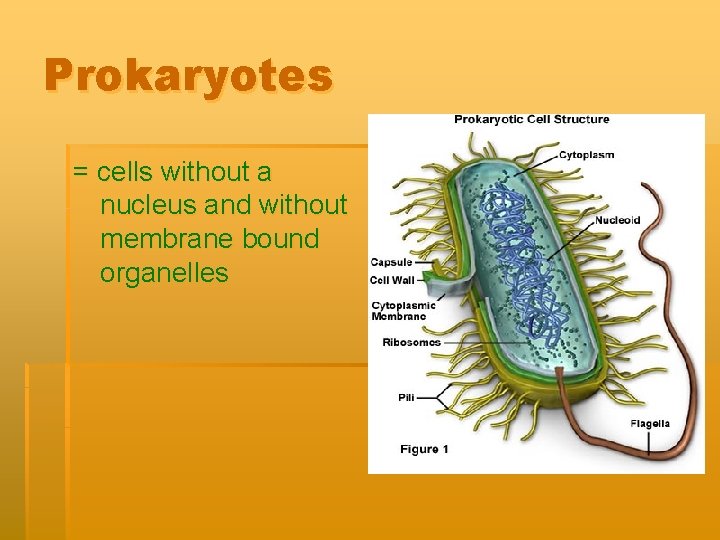 Prokaryotes

= cells without a nucleus and without membrane bound organelles

Prokaryotic Cell Structure

Cytoplasm

Nucleoid

Capsule

Cell Wall

Cytoplasmic Membrane

Ribosomes

Pili

Flagella

Figure 1